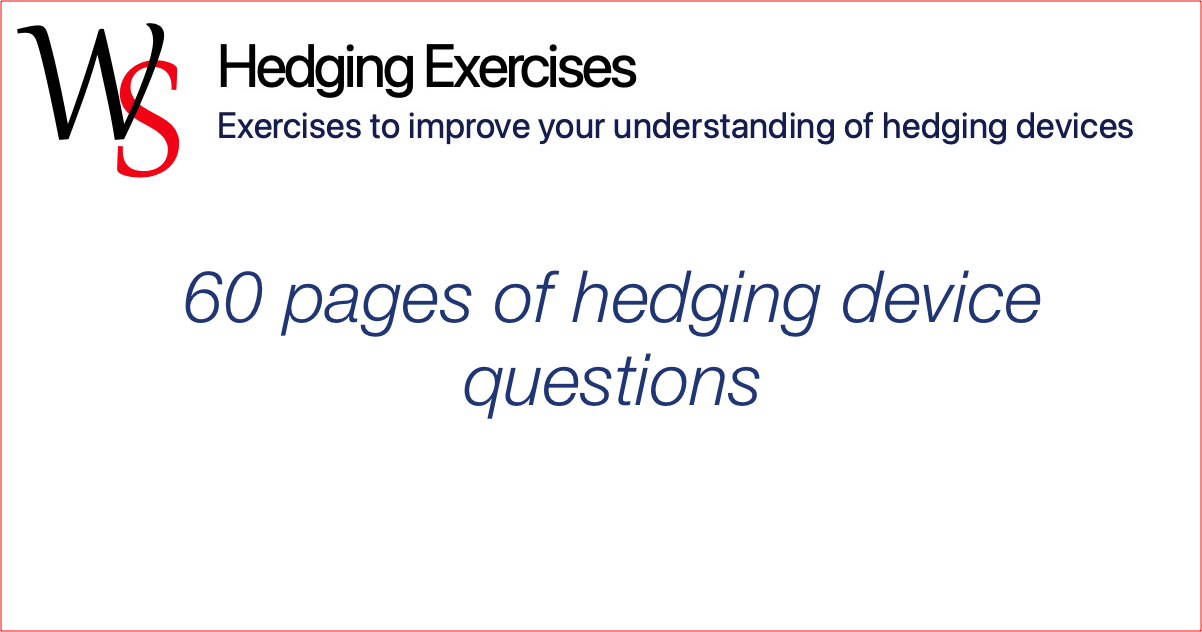 WS

Hedging Exercises

Exercises to improve your understanding of hedging devices

60 pages of hedging device questions